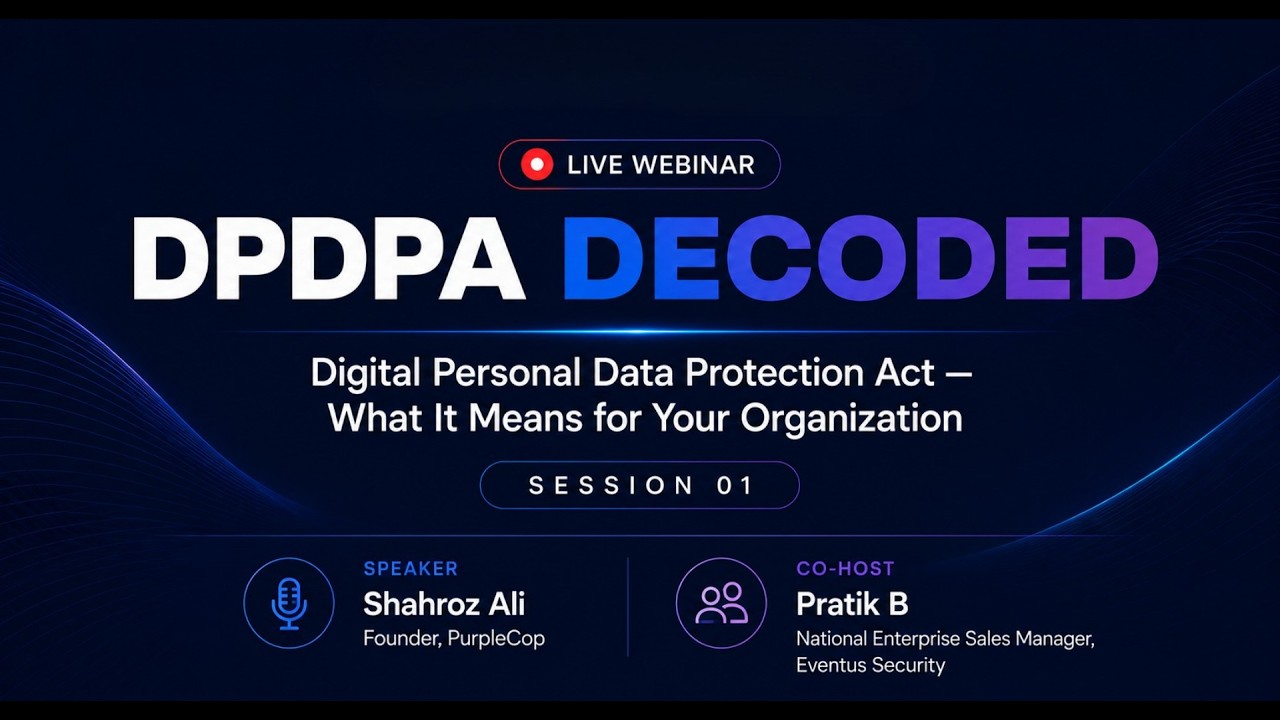 LIVE WEBINAR

DPDPA DECODED

Digital Personal Data Protection Act — What It Means for Your Organization

SESSION 01

SPEAKER
Shahroz Ali
Founder, PurpleCop

CO-HOST
Pratik B
National Enterprise Sales Manager, Eventus Security